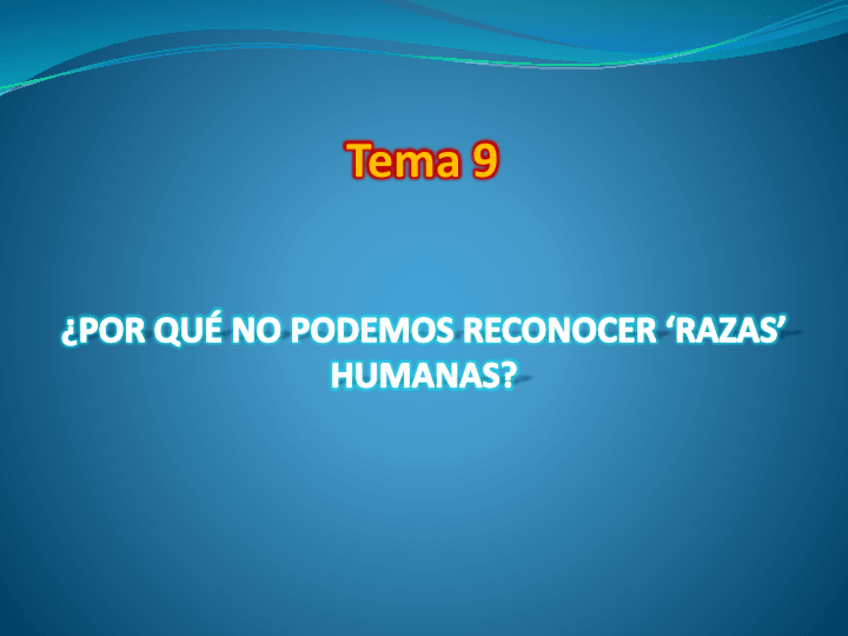 Tema 9

¿POR QUÉ NO PODEMOS RECONOCER ‘RAZAS’ HUMANAS?